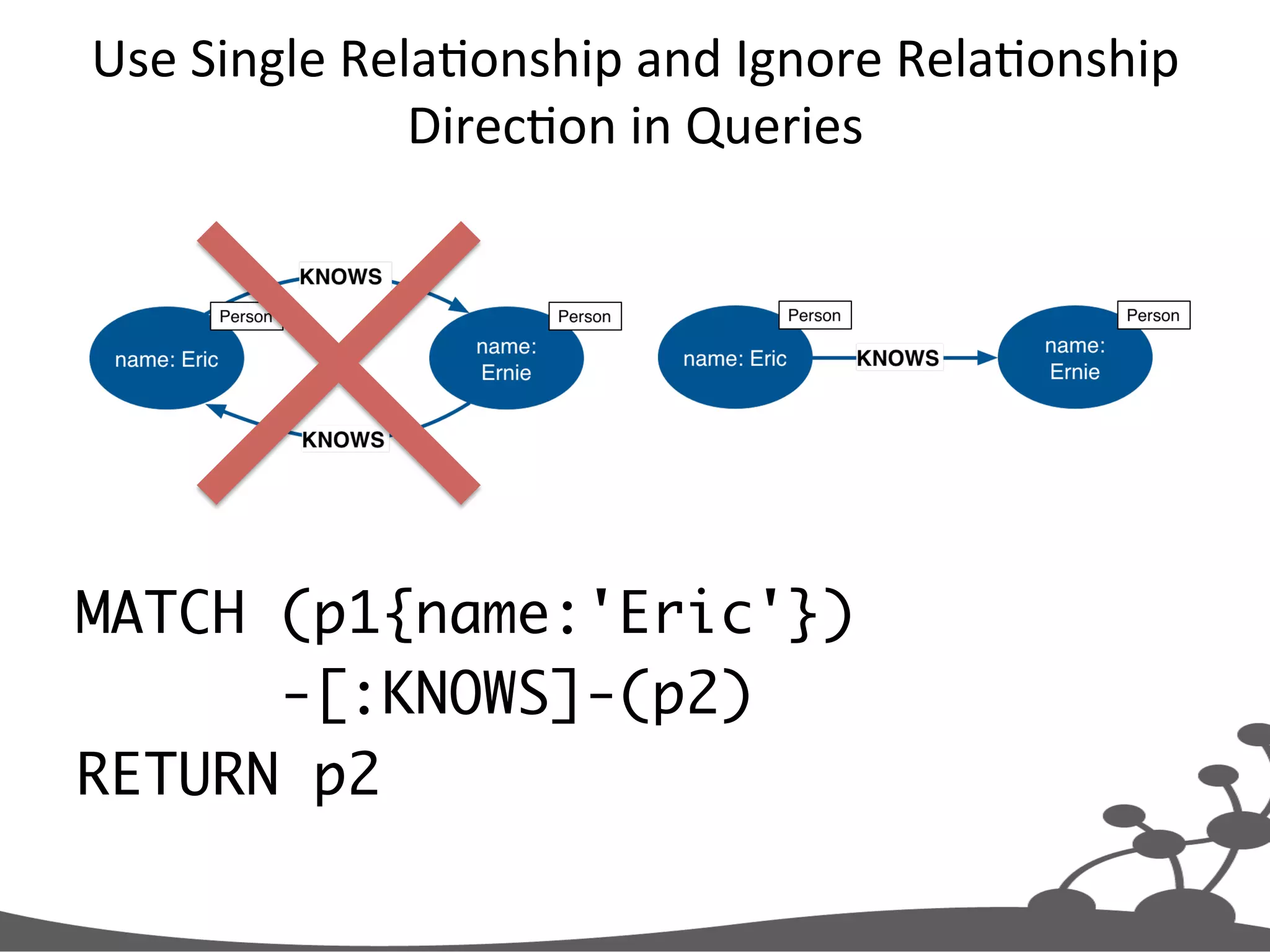 Use Single Relationship and Ignore Relationship Direction in Queries

KNOWS

Person

name: Eric

Person

name: Ernie

KNOWS

Person

name: Eric

KNOWS

Person

name: Ernie

MATCH (p1{name:'Eric'})
-[:KNOWS]-(p2)
RETURN p2